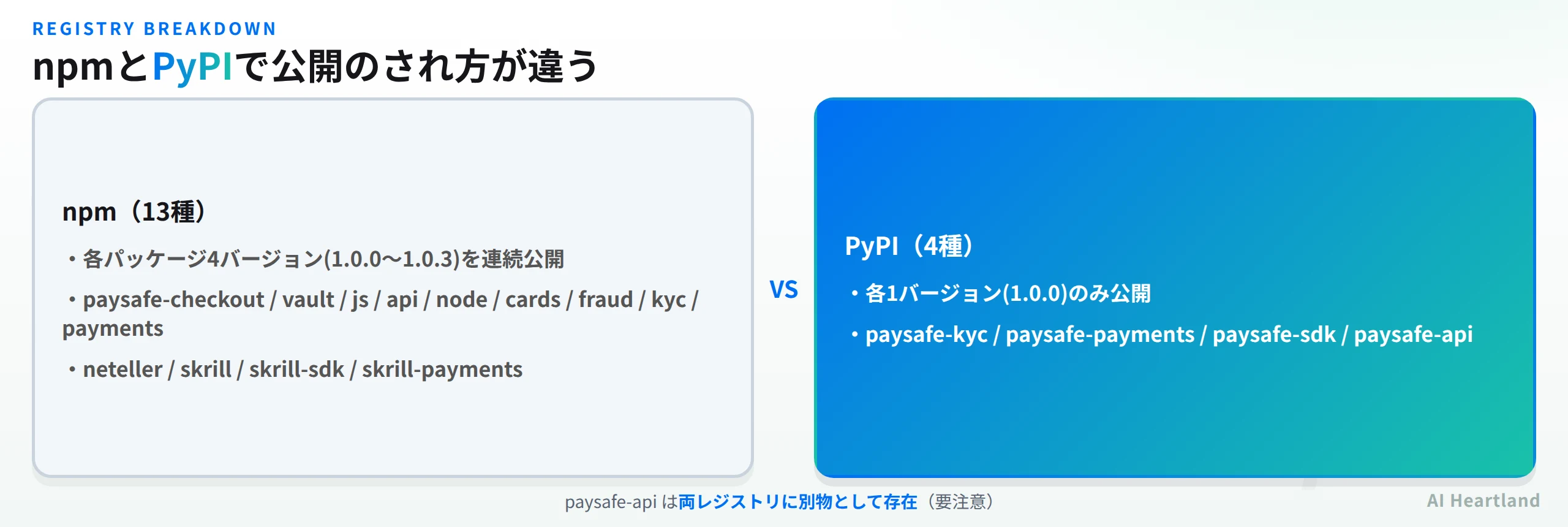 REGISTRY BREAKDOWN

npmとPyPIで公開のされ方が違う

npm（13種）

・各パッケージ4バージョン(1.0.0〜1.0.3)を連続公開

・paysafe-checkout / vault / js / api / node / cards / fraud / kyc / payments

・neteller / skrill / skrill-sdk / skrill-payments

VS

PyPI（4種）

・各1バージョン(1.0.0)のみ公開

・paysafe-kyc / paysafe-payments / paysafe-sdk / paysafe-api

paysafe-api は両レジストリに別物として存在（要注意）

AI Heartland